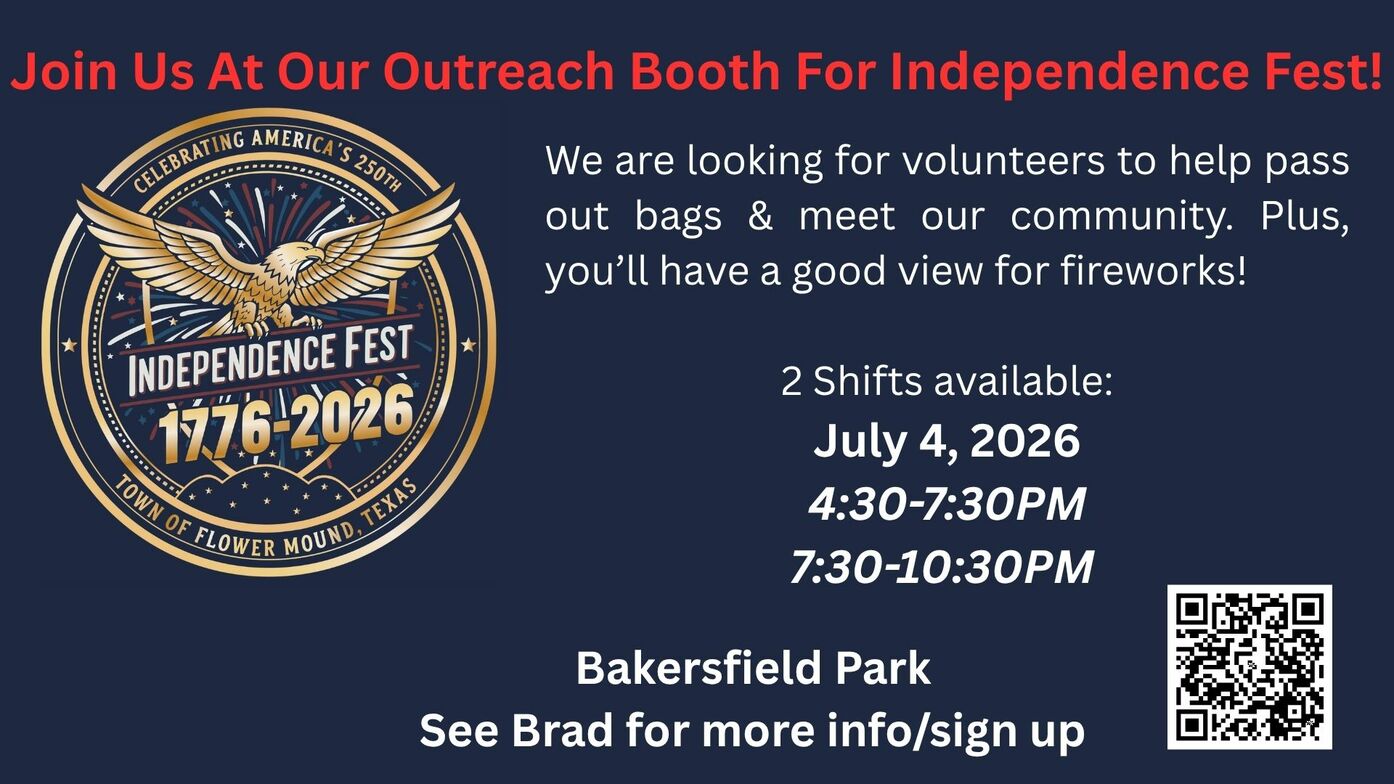 Join Us At Our Outreach Booth For Independence Fest!

CELEBRATING AMERICA'S 250TH
INDEPENDENCE FEST
1776-2026
TOWN OF FLOWER MOUND, TEXAS

We are looking for volunteers to help pass out bags & meet our community. Plus, you'll have a good view for fireworks!

2 Shifts available:
July 4, 2026
4:30-7:30PM
7:30-10:30PM

Bakersfield Park
See Brad for more info/sign up